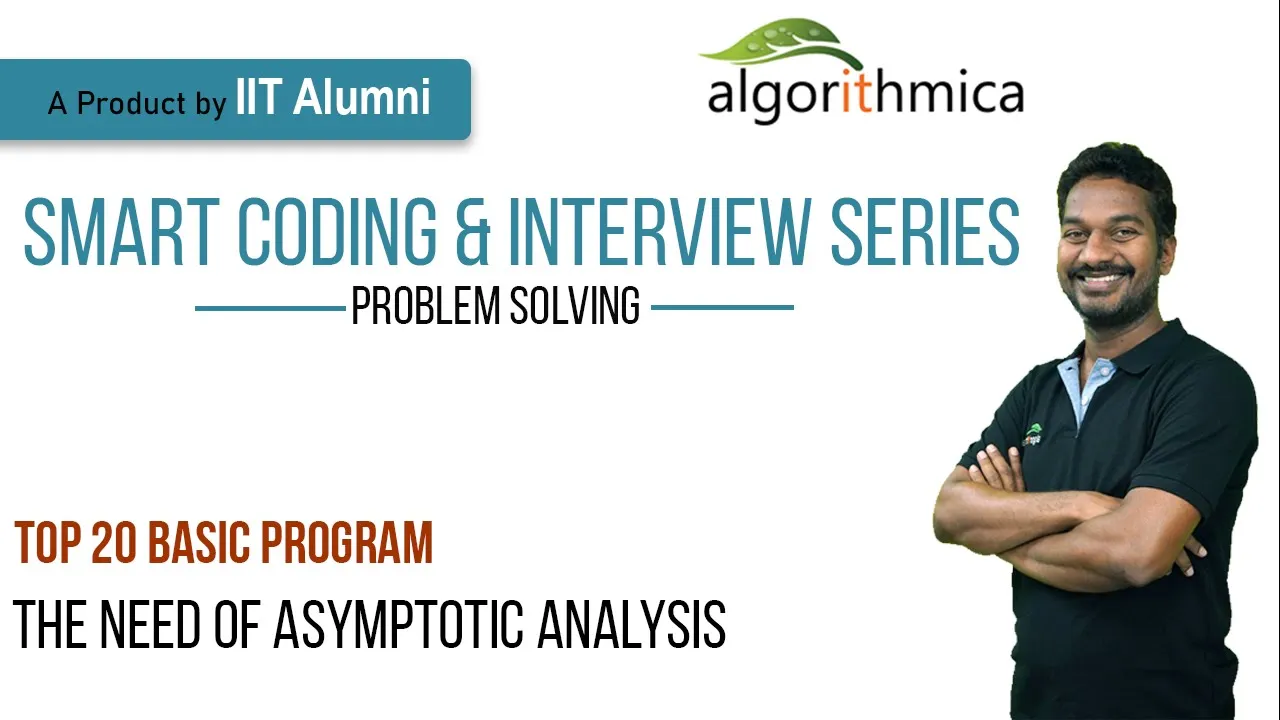 A Product by IIT Alumni

algorithmica

SMART CODING & INTERVIEW SERIES

PROBLEM SOLVING

TOP 20 BASIC PROGRAM

THE NEED OF ASYMPTOTIC ANALYSIS